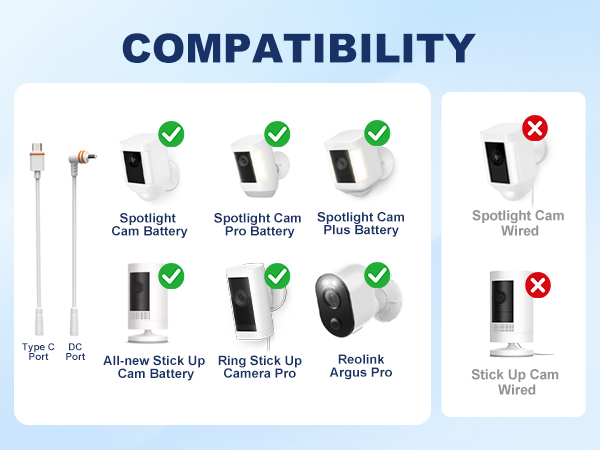 COMPATIBILITY

Type C Port

DC Port

Spotlight Cam Battery

Spotlight Cam Pro Battery

Spotlight Cam Plus Battery

All-new Stick Up Cam Battery

Ring Stick Up Camera Pro

Reolink Argus Pro

Spotlight Cam Wired

Stick Up Cam Wired